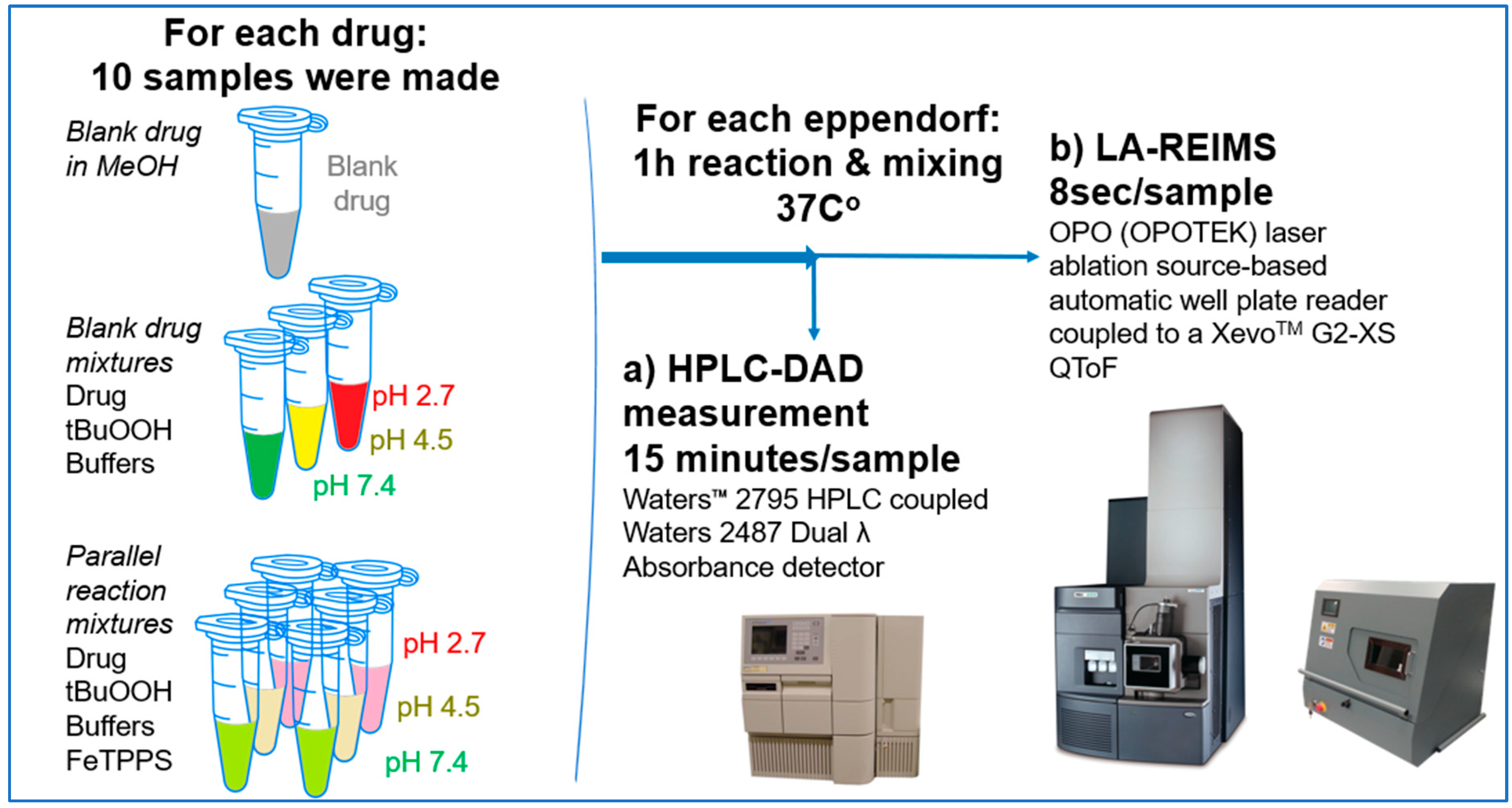 For each drug:
10 samples were made

Blank drug in MeOH

Blank drug

Blank drug mixtures
Drug
tBuOOH
Buffers

pH 2.7
pH 4.5
pH 7.4

Parallel reaction mixtures
Drug
tBuOOH
Buffers
FeTPPS

pH 2.7
pH 4.5
pH 7.4

For each eppendorf:
1h reaction & mixing
37Cº

a) HPLC-DAD measurement
15 minutes/sample
Waters™ 2795 HPLC coupled Waters 2487 Dual λ Absorbance detector

b) LA-REIMS
8sec/sample
OPO (OPOTEK) laser ablation source-based automatic well plate reader coupled to a Xevo™ G2-XS QToF